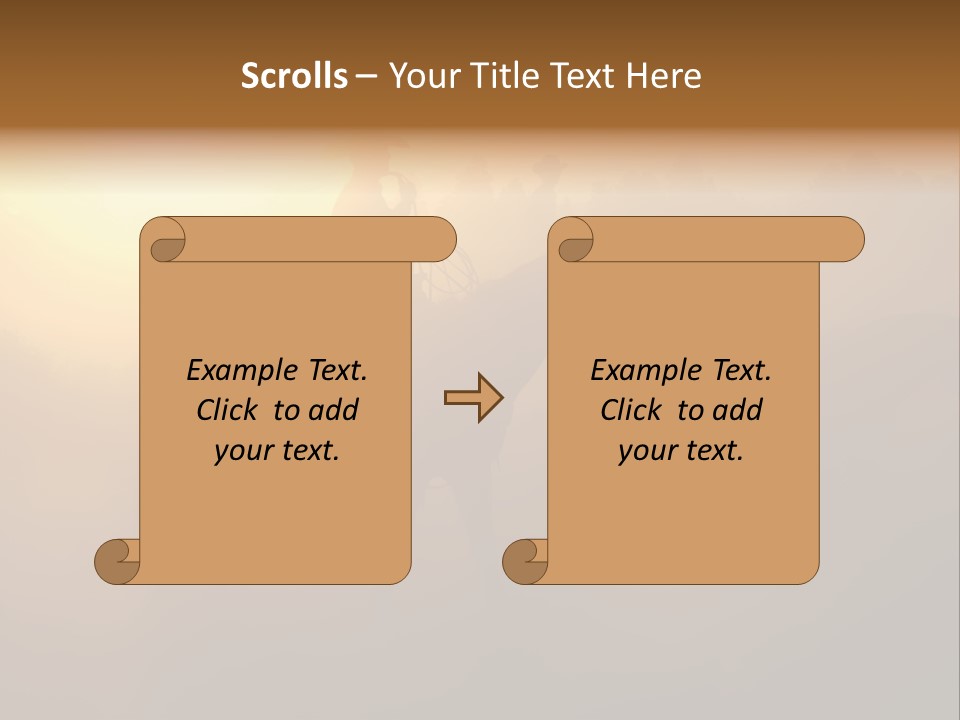 Scrolls – Your Title Text Here

Example Text. Click to add your text.

Example Text. Click to add your text.